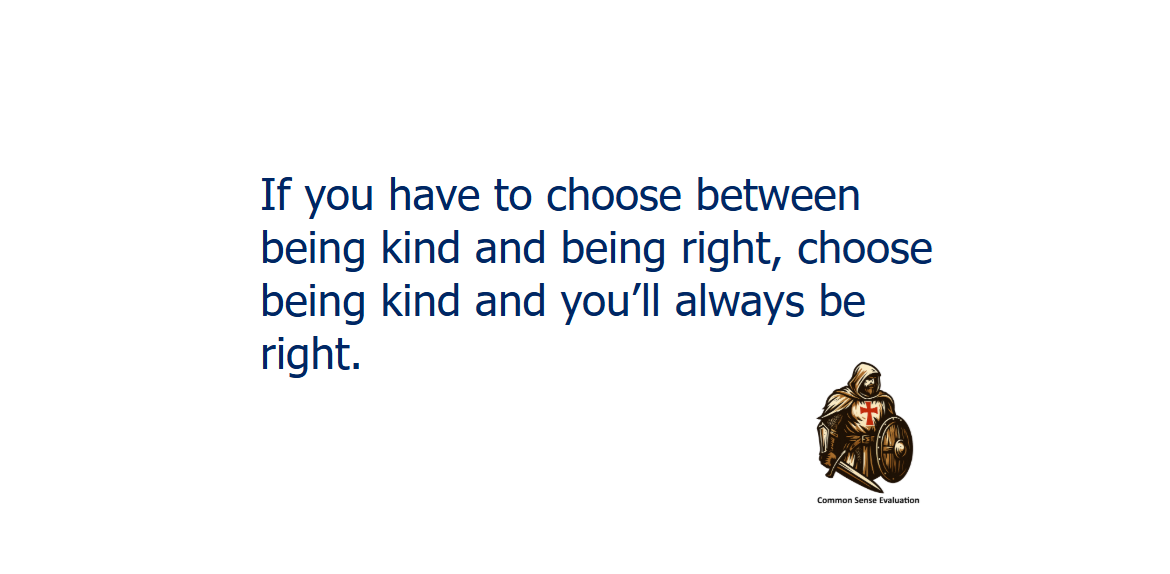 If you have to choose between being kind and being right, choose being kind and you’ll always be right.

Common Sense Evaluation